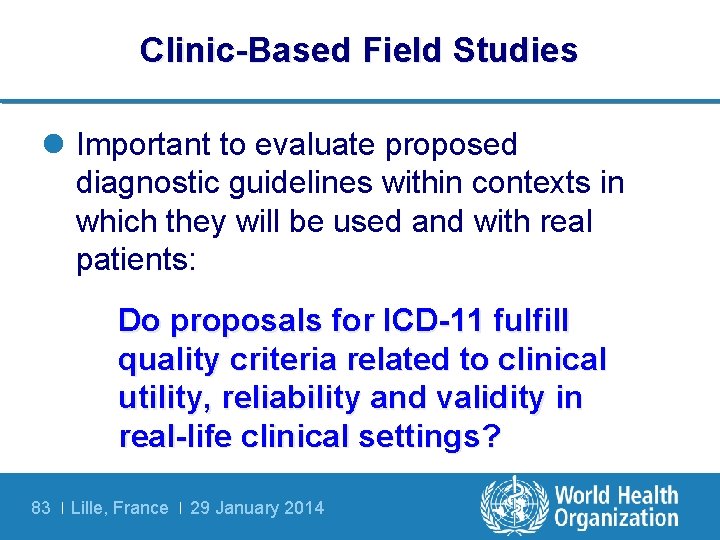 Clinic-Based Field Studies

Important to evaluate proposed diagnostic guidelines within contexts in which they will be used and with real patients:

Do proposals for ICD-11 fulfill quality criteria related to clinical utility, reliability and validity in real-life clinical settings?

83 | Lille, France | 29 January 2014

World Health Organization